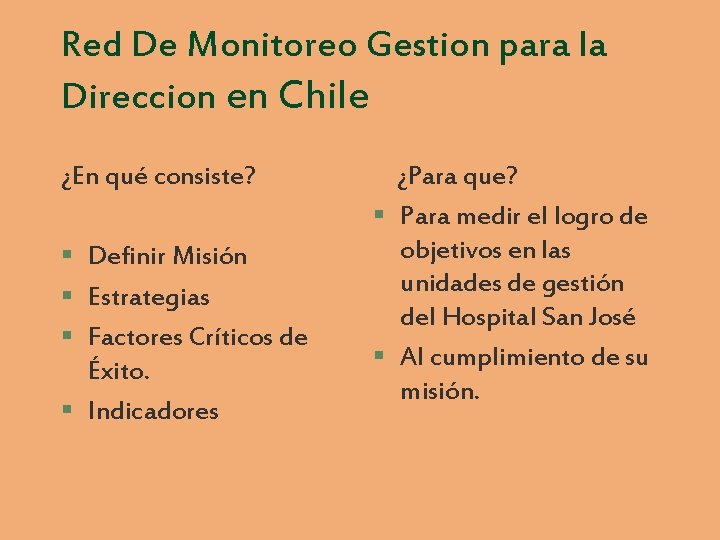 Red De Monitoreo Gestion para la Direccion en Chile

¿En qué consiste?

- Definir Misión
- Estrategias
- Factores Críticos de Éxito.
- Indicadores

¿Para que?

- Para medir el logro de objetivos en las unidades de gestión del Hospital San José
- Al cumplimiento de su misión.